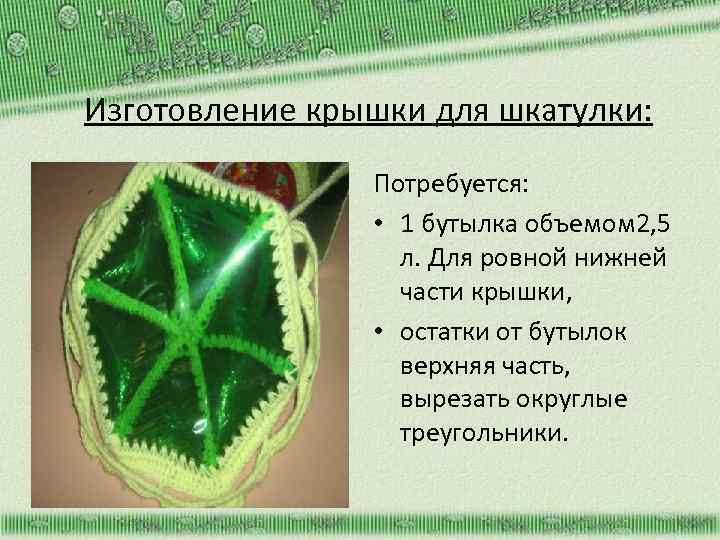 Изготовление крышки для шкатулки:

Потребуется:

• 1 бутылка объемом2,5 л. Для ровной нижней части крышки,

• остатки от бутылок верхняя часть, вырезать округлые треугольники.